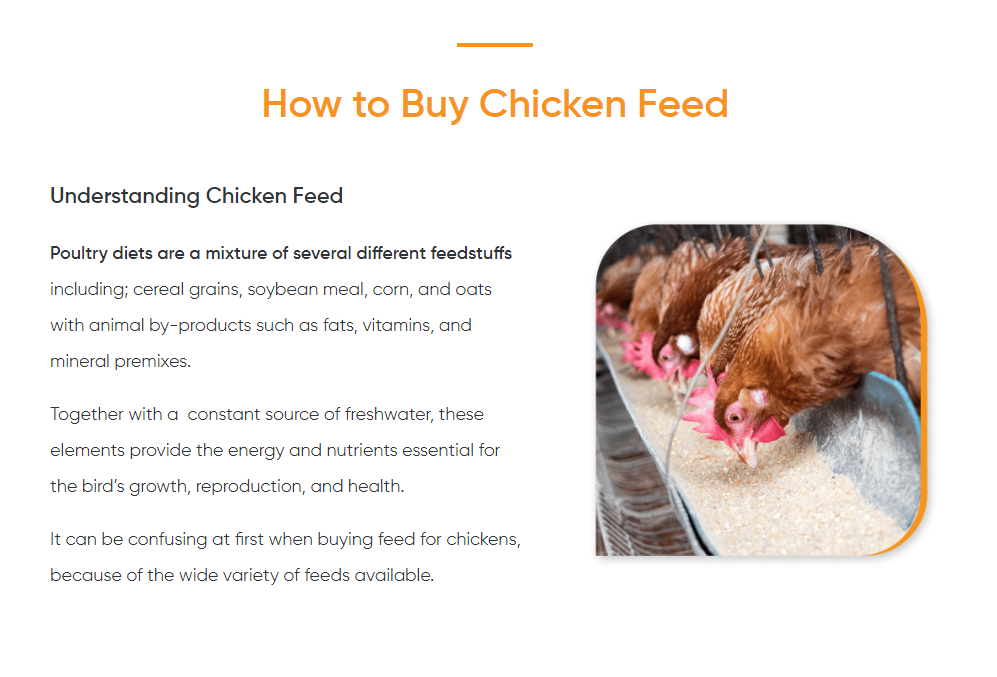 How to Buy Chicken Feed

Understanding Chicken Feed

Poultry diets are a mixture of several different feedstuffs including; cereal grains, soybean meal, corn, and oats with animal by-products such as fats, vitamins, and mineral premixes.

Together with a  constant source of freshwater, these elements provide the energy and nutrients essential for the bird's growth, reproduction, and health.

It can be confusing at first when buying feed for chickens, because of the wide variety of feeds available.